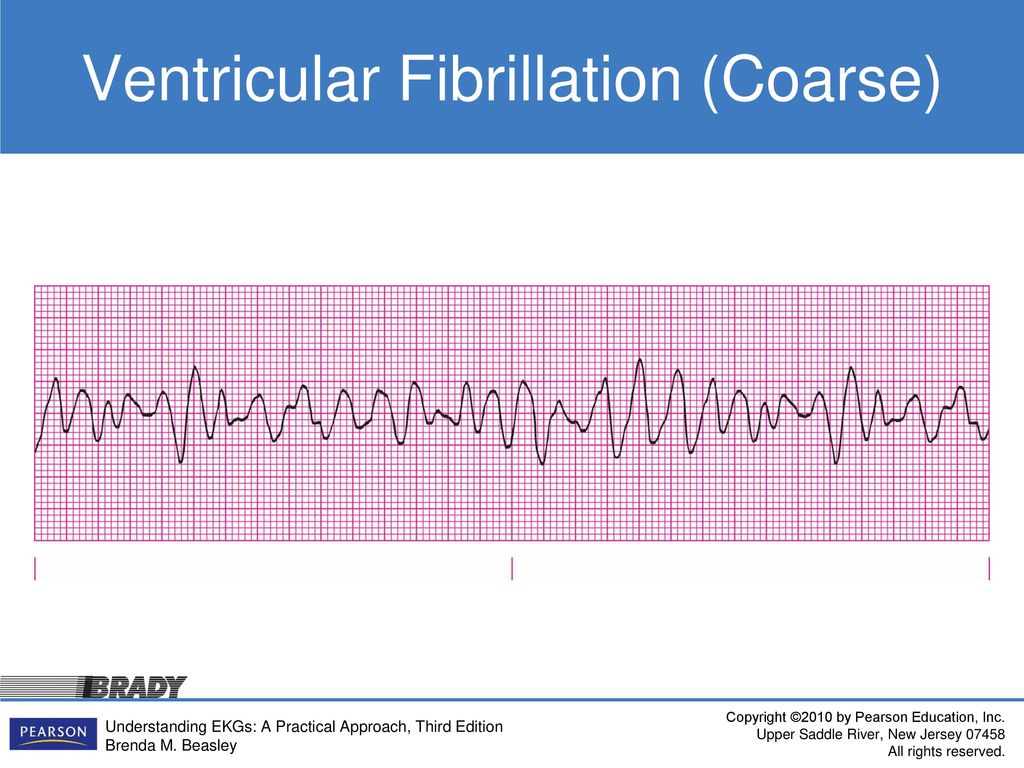 Ventricular Fibrillation (Coarse)

BRADY

PEARSON

Understanding EKGs: A Practical Approach, Third Edition
Brenda M. Beasley

Copyright ©2010 by Pearson Education, Inc.
Upper Saddle River, New Jersey 07458
All rights reserved.